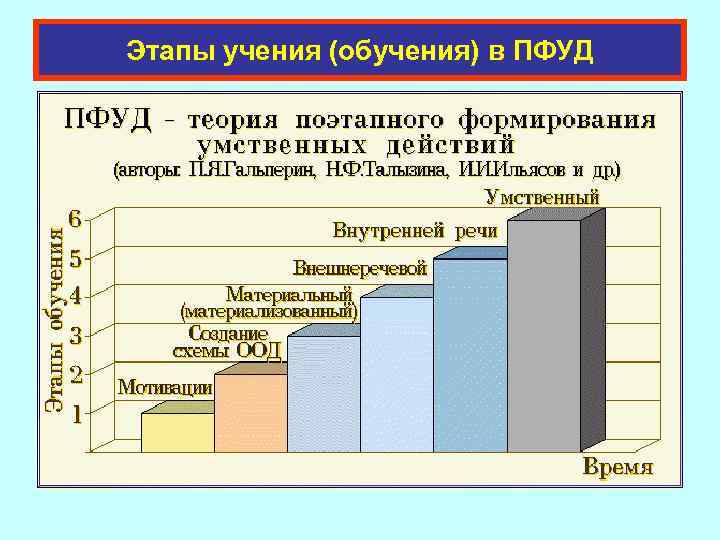 Этапы учения (обучения) в ПФУД

ПФУД - теория поэтапного формирования умственных действий
(авторы: П.Я.Гальперин, Н.Ф.Талызина, И.И.Ильясов и др.)

Этапы обучения

6
5
4
3
2
1

Мотивации
Создание схемы ООД
Материальный (материализованный)
Внешнеречевой
Внутренней речи
Умственный

Время